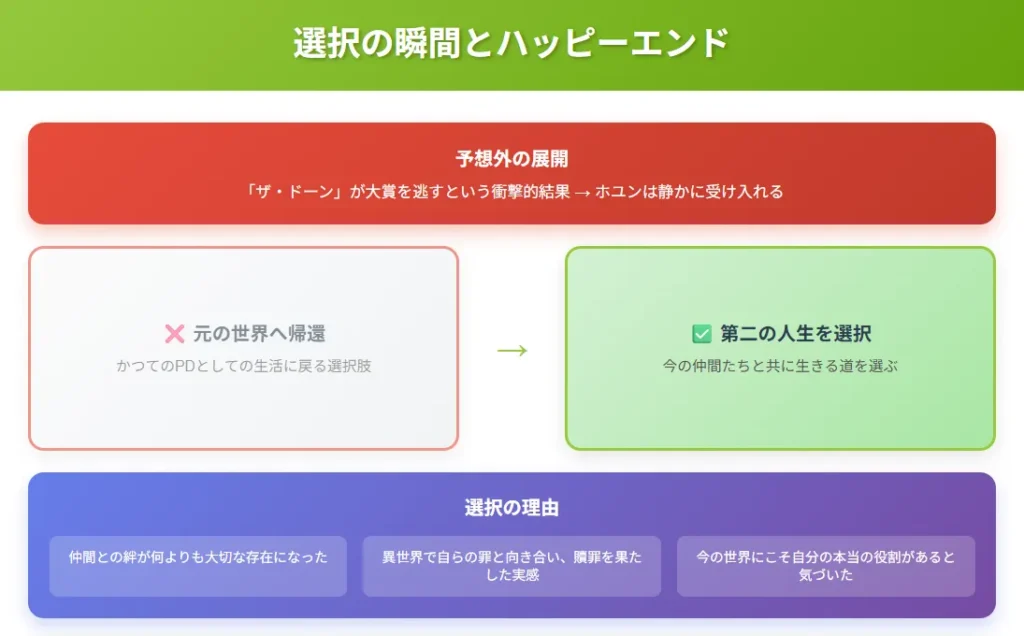 選択の瞬間とハッピーエンド

予想外の展開

「ザ・ドーン」が大賞を逃すという衝撃的結果 → ホユンは静かに受け入れる

❌ 元の世界へ帰還

かつてのPDとしての生活に戻る選択肢

→

✅ 第二の人生を選択

今の仲間たちと共に生きる道を選ぶ

選択の理由

仲間との絆が何よりも大切な存在になった

異世界で自らの罪と向き合い、贖罪を果たした実感

今の世界にこそ自分の本当の役割があると気づいた